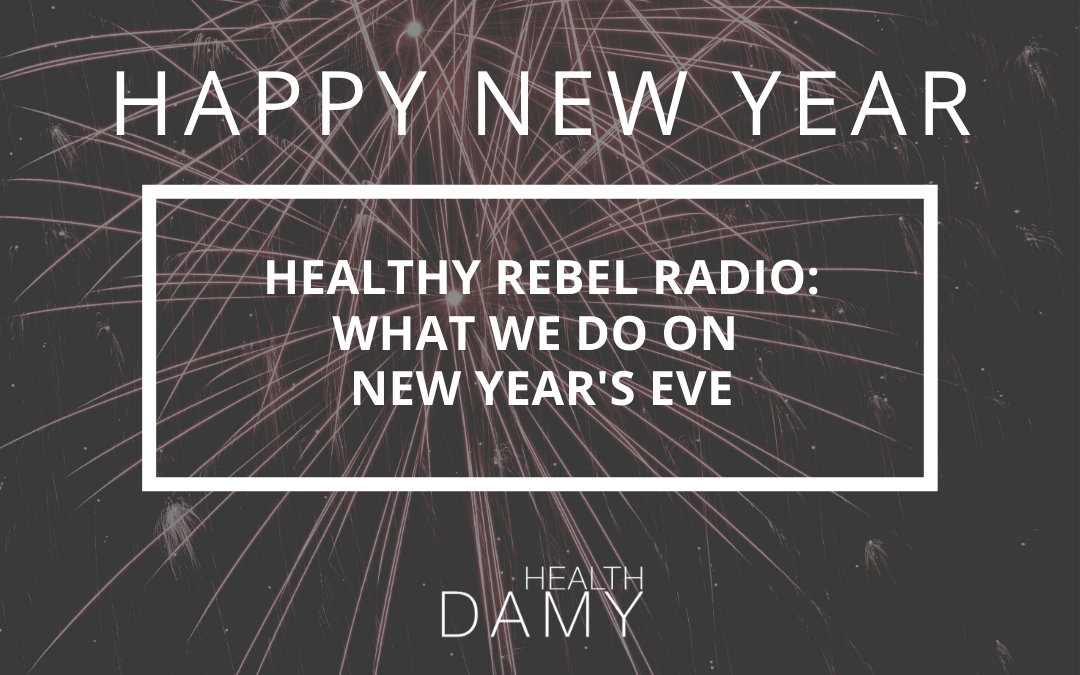 HAPPY NEW YEAR

HEALTHY REBEL RADIO:
WHAT WE DO ON
NEW YEAR'S EVE

HEALTH
DAMY